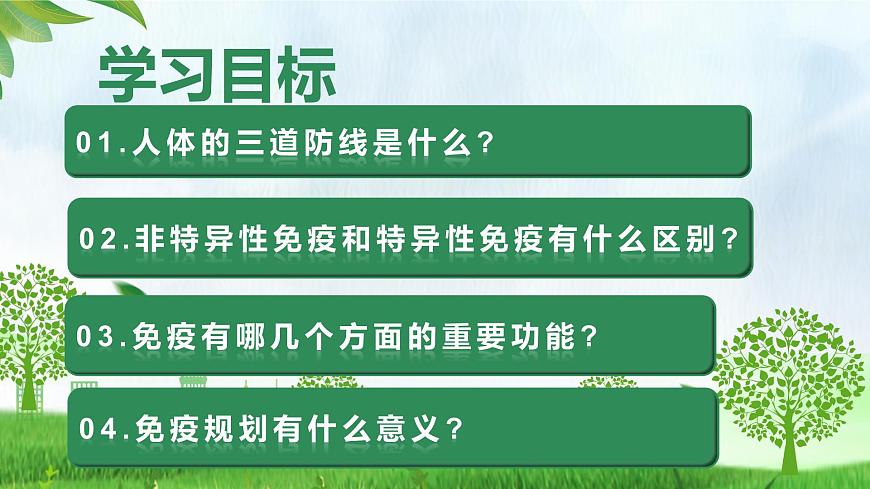 学习目标

01.人体的三道防线是什么？

02.非特异性免疫和特异性免疫有什么区别？

03.免疫有哪几个方面的重要功能？

04.免疫规划有什么意义？